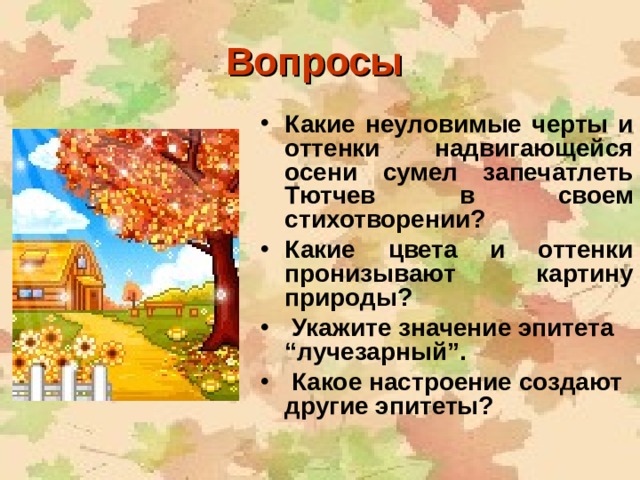 Вопросы

• Какие неуловимые черты и оттенки надвигающейся осени сумел запечатлеть Тютчев в своем стихотворении?

• Какие цвета и оттенки пронизывают картину природы?

• Укажите значение эпитета “лучезарный”.

• Какое настроение создают другие эпитеты?